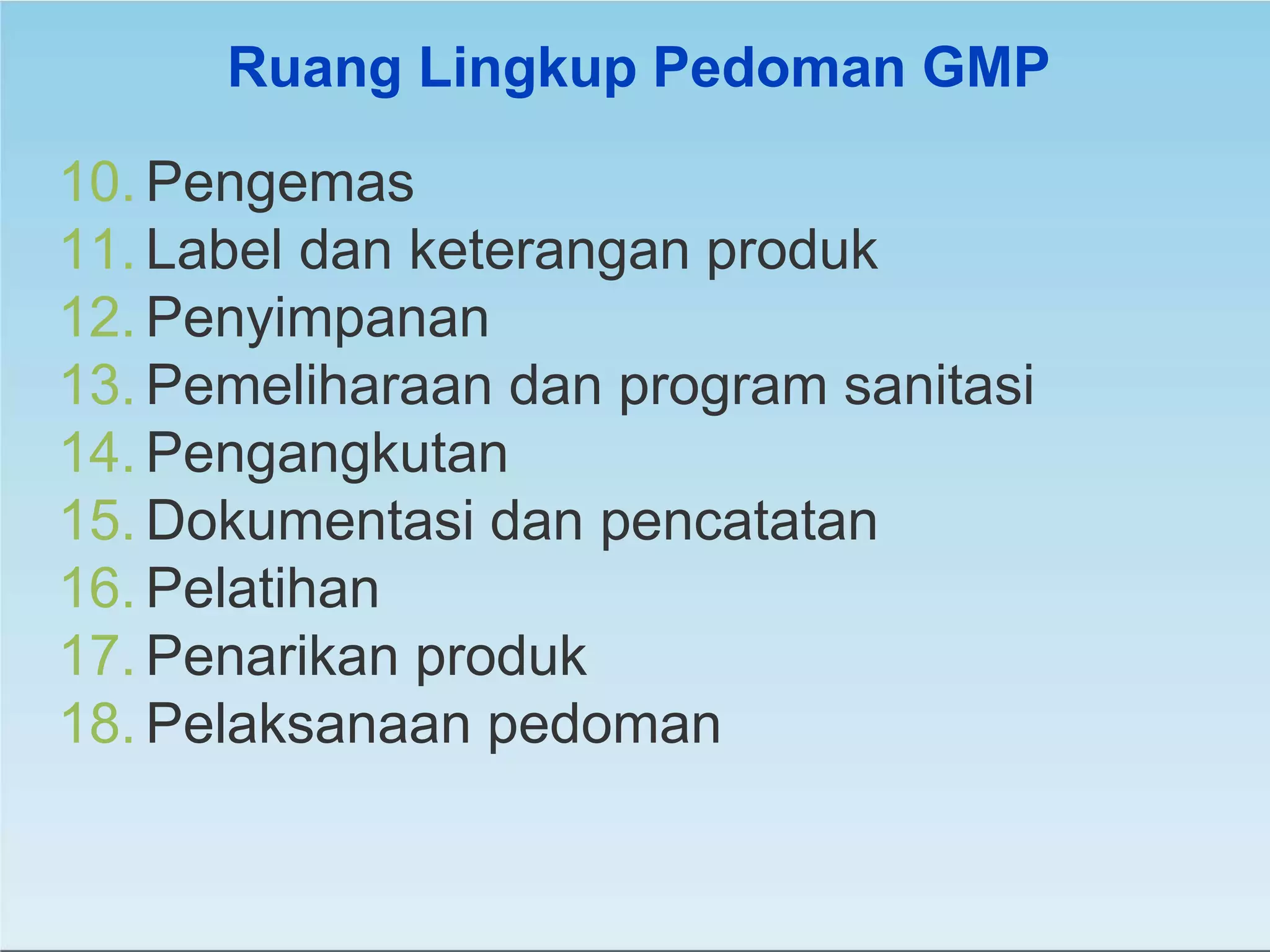 Ruang Lingkup Pedoman GMP

10. Pengemas
11. Label dan keterangan produk
12. Penyimpanan
13. Pemeliharaan dan program sanitasi
14. Pengangkutan
15. Dokumentasi dan pencatatan
16. Pelatihan
17. Penarikan produk
18. Pelaksanaan pedoman